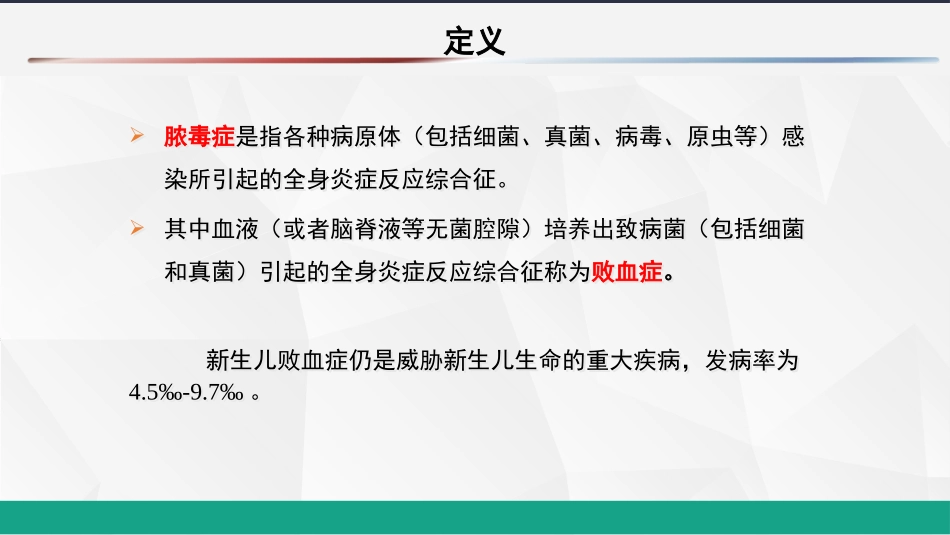 定义

➢ 脓毒症是指各种病原体（包括细菌、真菌、病毒、原虫等）感染所引起的全身炎症反应综合征。

➢ 其中血液（或者脑脊液等无菌腔隙）培养出致病菌（包括细菌和真菌）引起的全身炎症反应综合征称为败血症。

新生儿败血症仍是威胁新生儿生命的重大疾病，发病率为4.5‰-9.7‰ 。